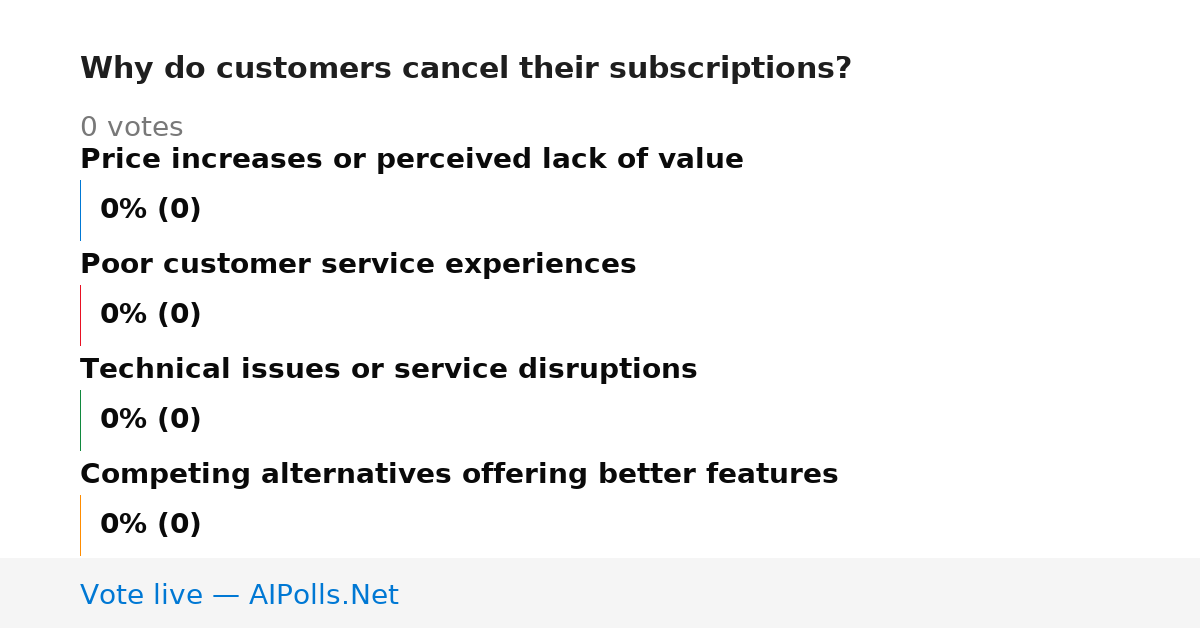 Why do customers cancel their subscriptions?

0 votes

Price increases or perceived lack of value

0% (0)

Poor customer service experiences

0% (0)

Technical issues or service disruptions

0% (0)

Competing alternatives offering better features

0% (0)

Vote live — AIPolls.Net